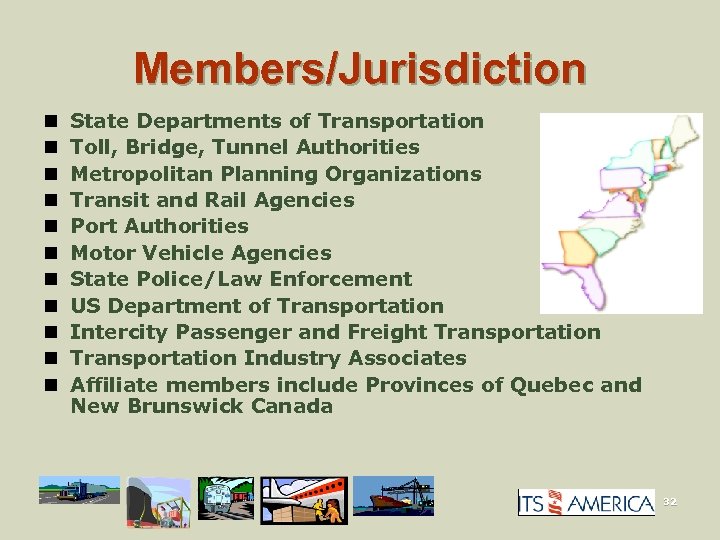 Members/Jurisdiction

- State Departments of Transportation
- Toll, Bridge, Tunnel Authorities
- Metropolitan Planning Organizations
- Transit and Rail Agencies
- Port Authorities
- Motor Vehicle Agencies
- State Police/Law Enforcement
- US Department of Transportation
- Intercity Passenger and Freight Transportation
- Transportation Industry Associates
- Affiliate members include Provinces of Quebec and New Brunswick Canada

ITS AMERICA

32